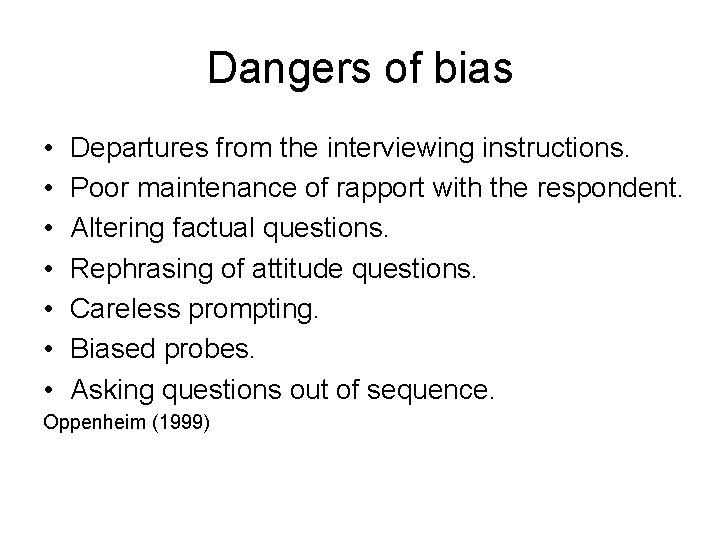 Dangers of bias

• Departures from the interviewing instructions.
• Poor maintenance of rapport with the respondent.
• Altering factual questions.
• Rephrasing of attitude questions.
• Careless prompting.
• Biased probes.
• Asking questions out of sequence.

Oppenheim (1999)